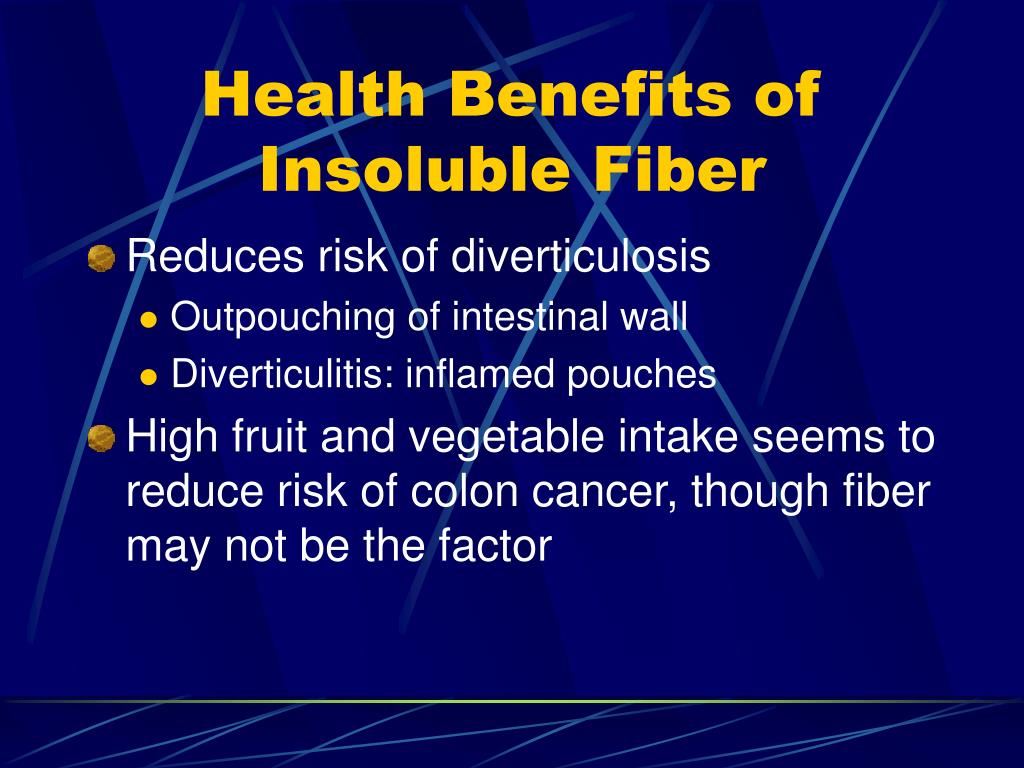 Health Benefits of Insoluble Fiber

Reduces risk of diverticulosis
Outpouching of intestinal wall
Diverticulitis: inflamed pouches

High fruit and vegetable intake seems to reduce risk of colon cancer, though fiber may not be the factor